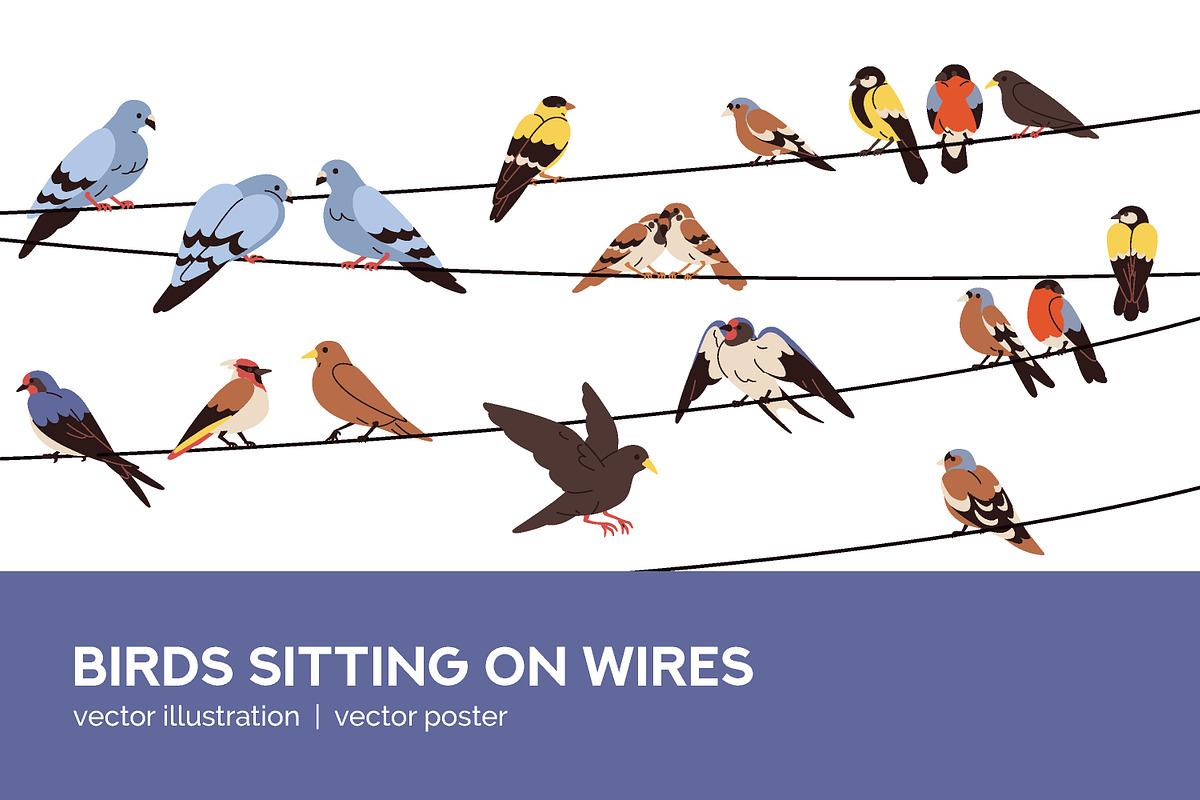 BIRDS SITTING ON WIRES

vector illustration | vector poster